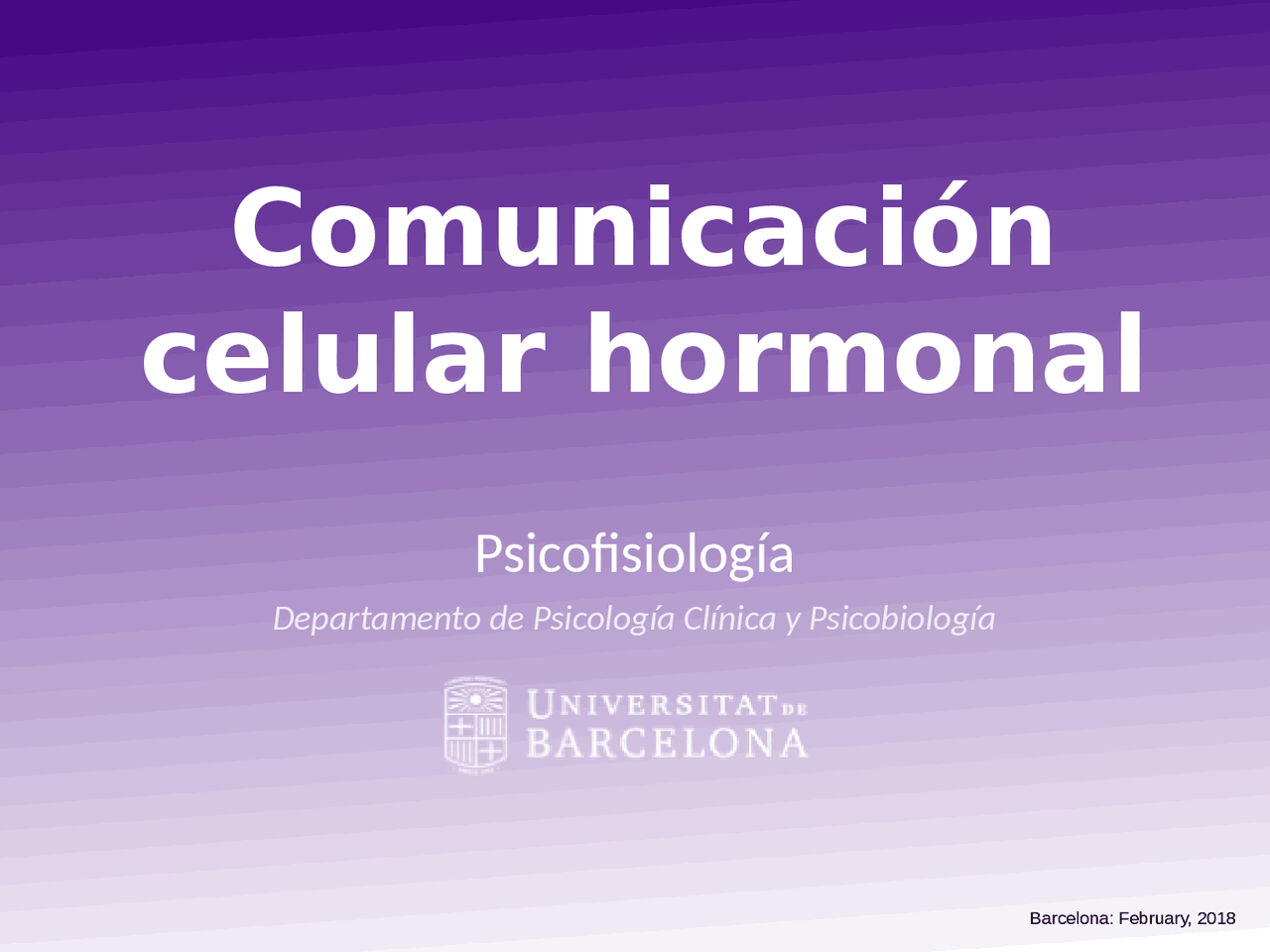 Comunicación celular hormonal

Psicofisiología

Departamento de Psicología Clínica y Psicobiología

UNIVERSITAT DE BARCELONA

Barcelona: February, 2018